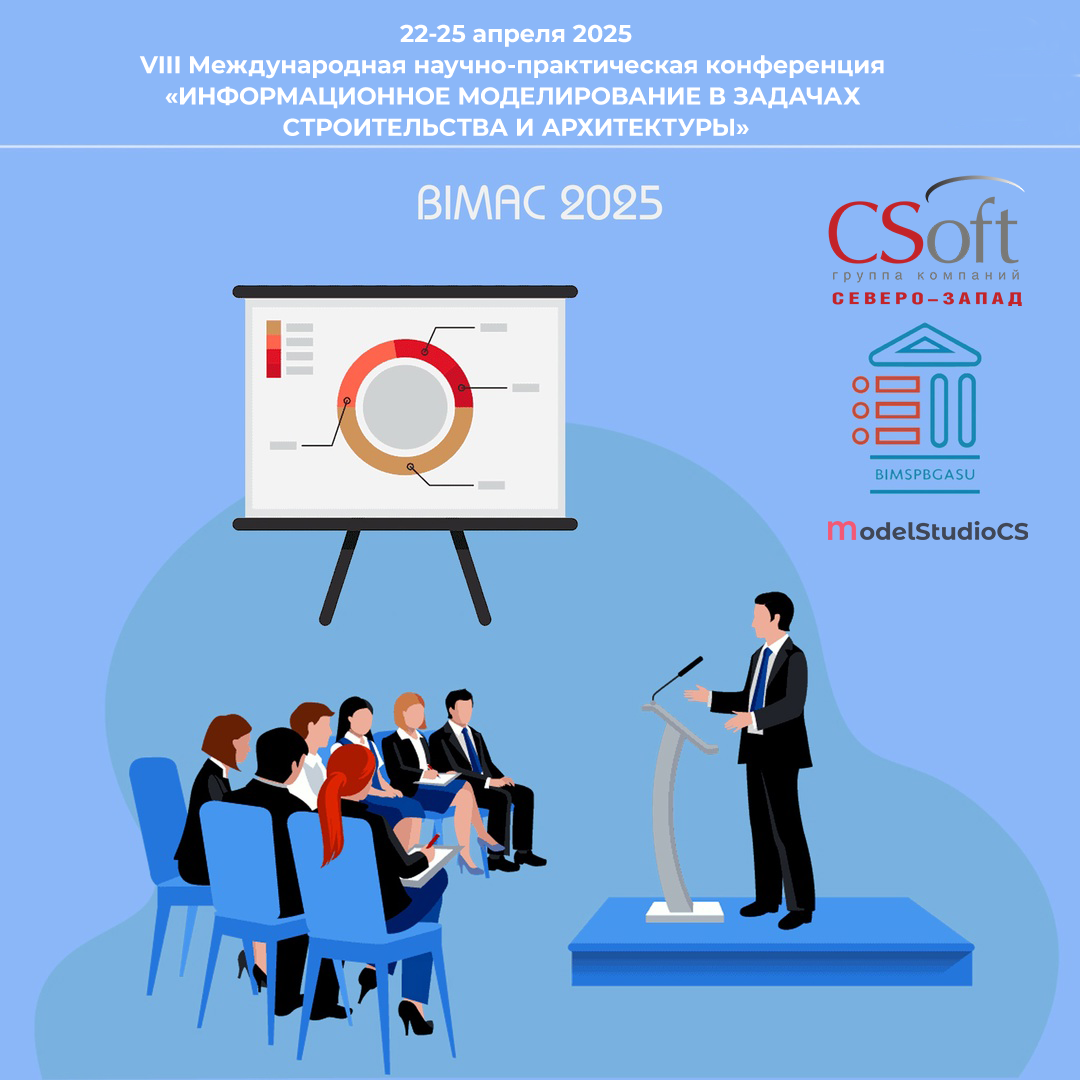 22-25 апреля 2025
VIII Международная научно-практическая конференция
«ИНФОРМАЦИОННОЕ МОДЕЛИРОВАНИЕ В ЗАДАЧАХ СТРОИТЕЛЬСТВА И АРХИТЕКТУРЫ»

BIMAC 2025

CSoft
группа компаний
СЕВЕРО–ЗАПАД

BIMSPBGASU

modelStudioCS